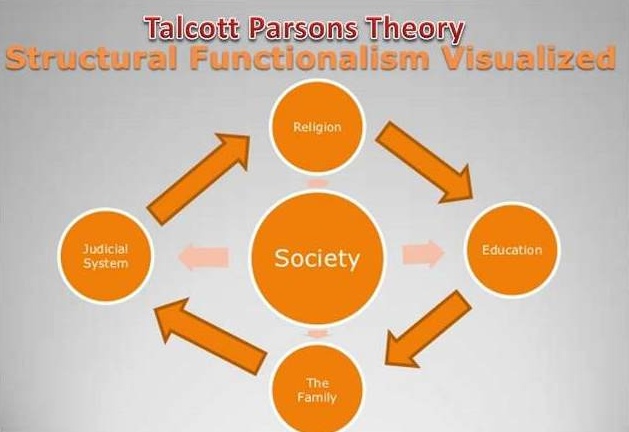 Talcott Parsons Theory
Structural Functionalism Visualized

Religion

Judicial System

Society

Education

The Family